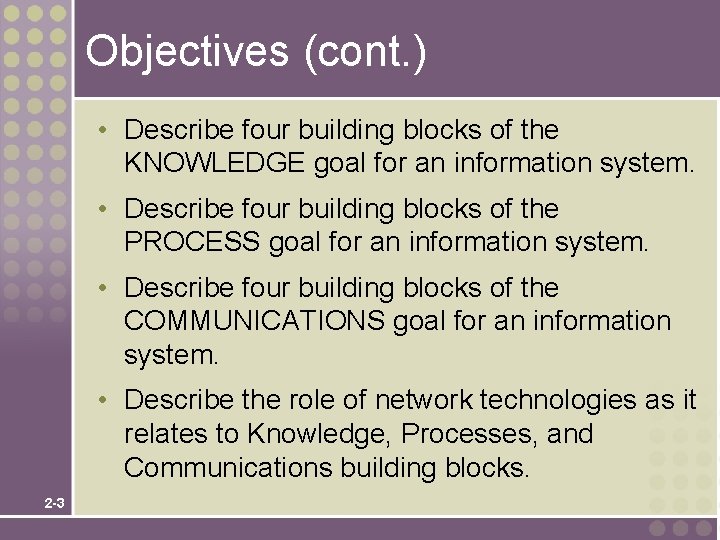 Objectives (cont.)

• Describe four building blocks of the KNOWLEDGE goal for an information system.

• Describe four building blocks of the PROCESS goal for an information system.

• Describe four building blocks of the COMMUNICATIONS goal for an information system.

• Describe the role of network technologies as it relates to Knowledge, Processes, and Communications building blocks.

2-3